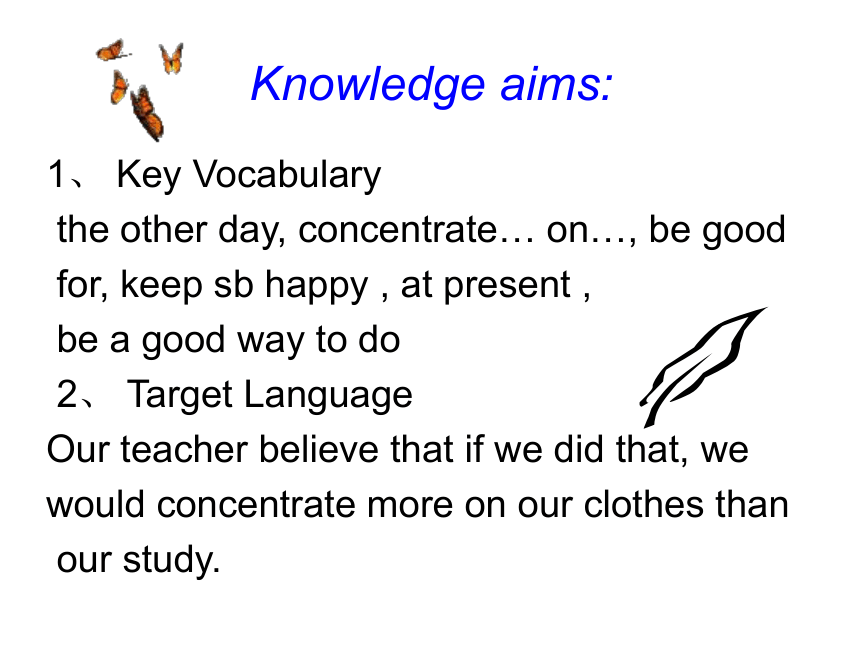 Knowledge aims:

1、 Key Vocabulary
the other day, concentrate… on…, be good for, keep sb happy , at present ,
be a good way to do
2、 Target Language
Our teacher believe that if we did that, we would concentrate more on our clothes than our study.